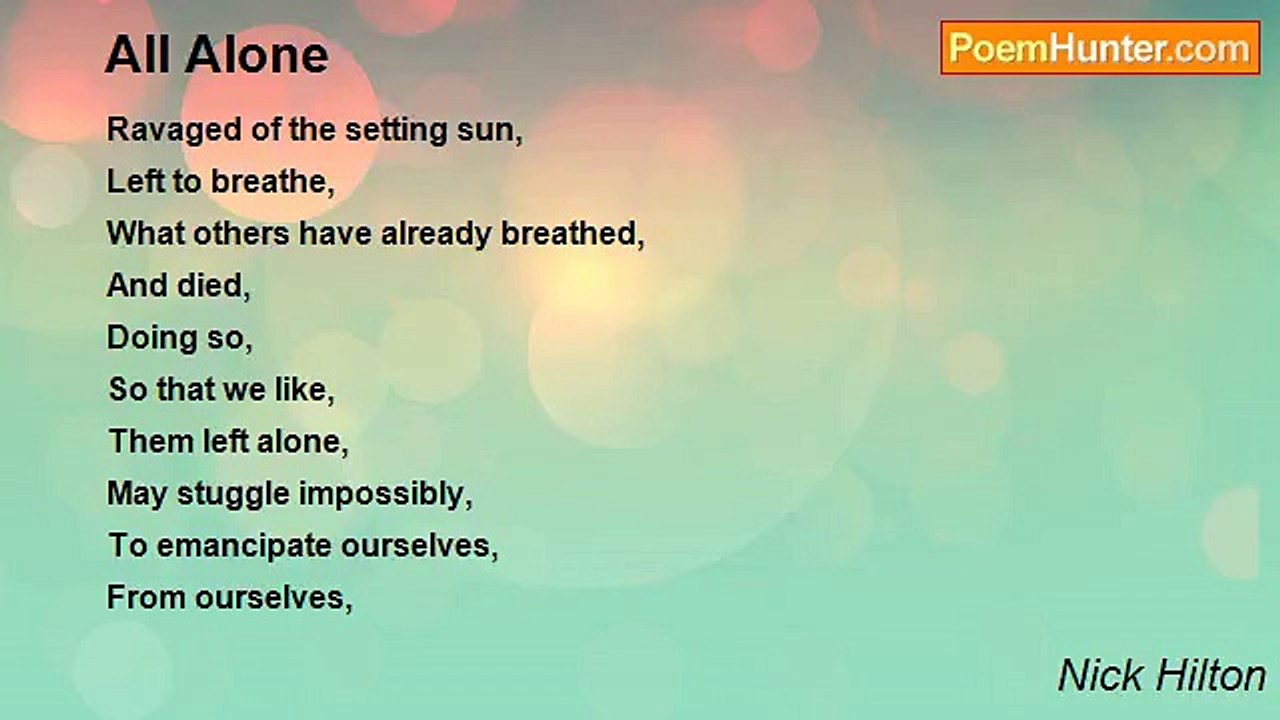 All Alone

PoemHunter.com

Ravaged of the setting sun,
Left to breathe,
What others have already breathed,
And died,
Doing so,
So that we like,
Them left alone,
May stuggle impossibly,
To emancipate ourselves,
From ourselves,

Nick Hilton